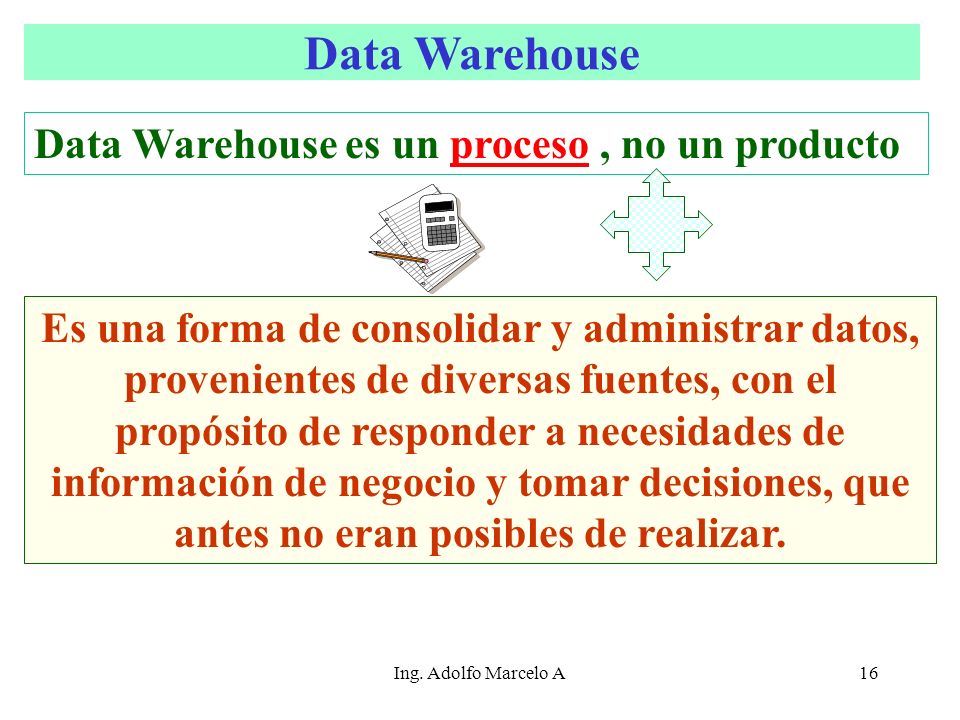 Data Warehouse

Data Warehouse es un proceso , no un producto

Es una forma de consolidar y administrar datos, provenientes de diversas fuentes, con el propósito de responder a necesidades de información de negocio y tomar decisiones, que antes no eran posibles de realizar.

Ing. Adolfo Marcelo A

16